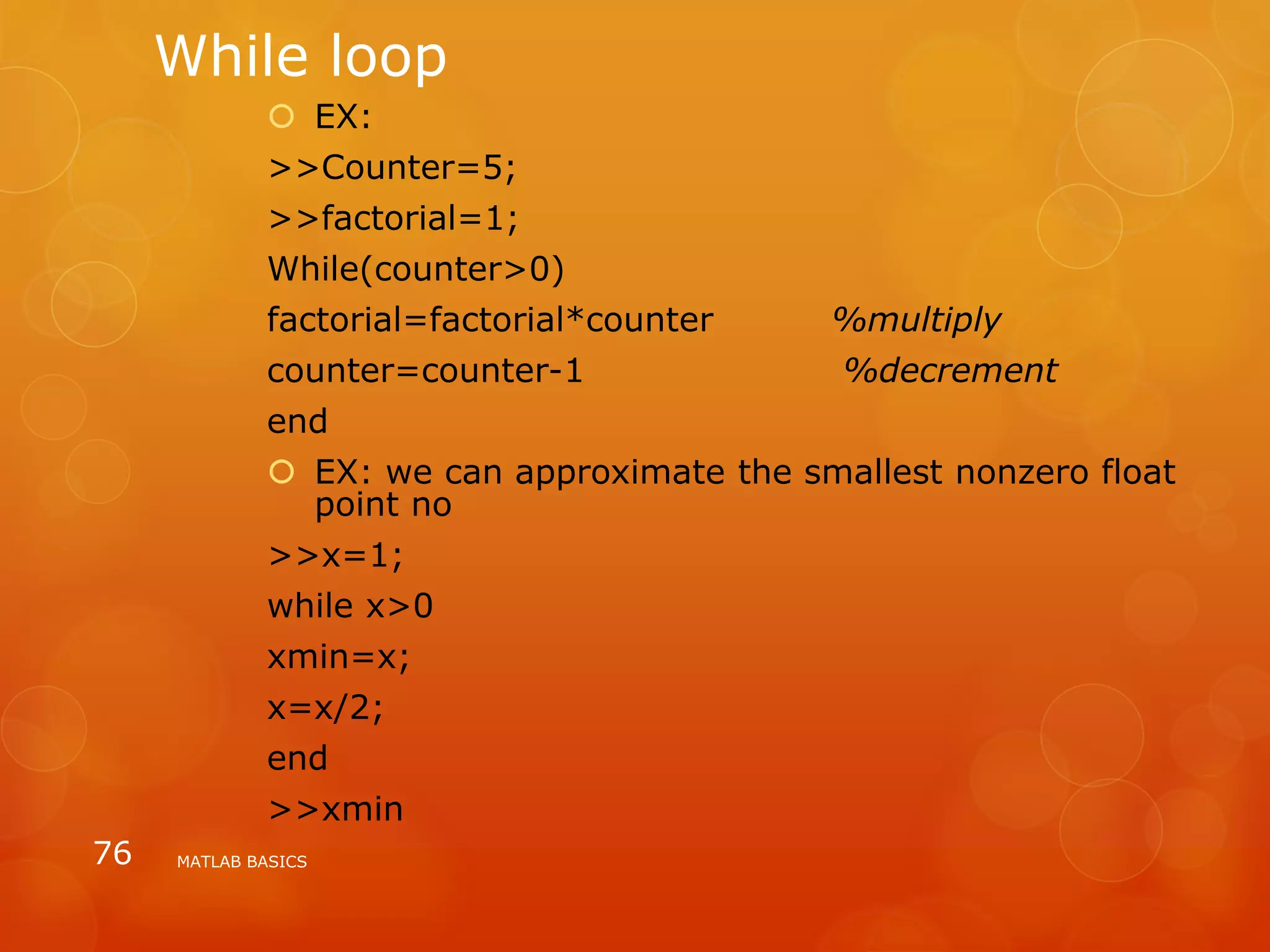 While loop

EX:

>>Counter=5;

>>factorial=1;

While(counter>0)

factorial=factorial*counter %multiply

counter=counter-1 %decrement

end

EX: we can approximate the smallest nonzero float point no

>>x=1;

while x>0

xmin=x;

x=x/2;

end

>>xmin

76 MATLAB BASICS